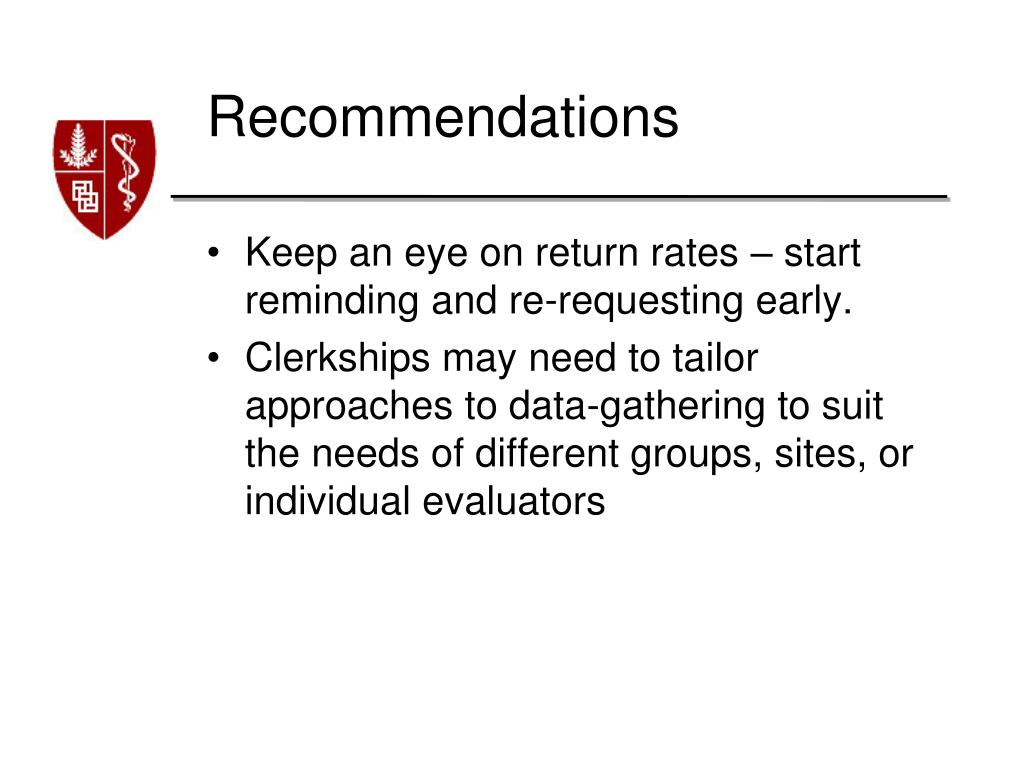 Recommendations

• Keep an eye on return rates – start reminding and re-requesting early.
• Clerkships may need to tailor approaches to data-gathering to suit the needs of different groups, sites, or individual evaluators